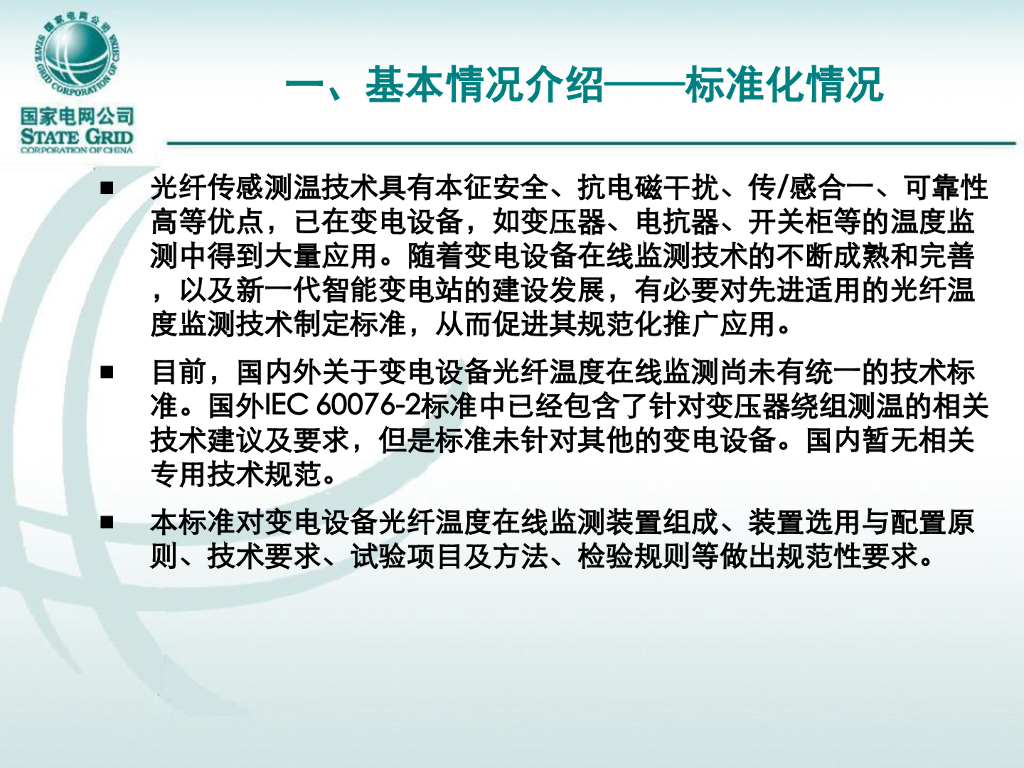 国家电网公司
STATE GRID CORPORATION OF CHINA
国家电网公司
STATE GRID
CORPORATION OF CHINA

一、基本情况介绍——标准化情况

■ 光纤传感测温技术具有本征安全、抗电磁干扰、传/感合一、可靠性高等优点，已在变电设备，如变压器、电抗器、开关柜等的温度监测中得到大量应用。随着变电设备在线监测技术的不断成熟和完善，以及新一代智能变电站的建设发展，有必要对先进适用的光纤温度监测技术制定标准，从而促进其规范化推广应用。

■ 目前，国内外关于变电设备光纤温度在线监测尚未有统一的技术标准。国外IEC 60076-2标准中已经包含了针对变压器绕组测温的相关技术建议及要求，但是标准未针对其他的变电设备。国内暂无相关专用技术规范。

■ 本标准对变电设备光纤温度在线监测装置组成、装置选用与配置原则、技术要求、试验项目及方法、检验规则等做出规范性要求。